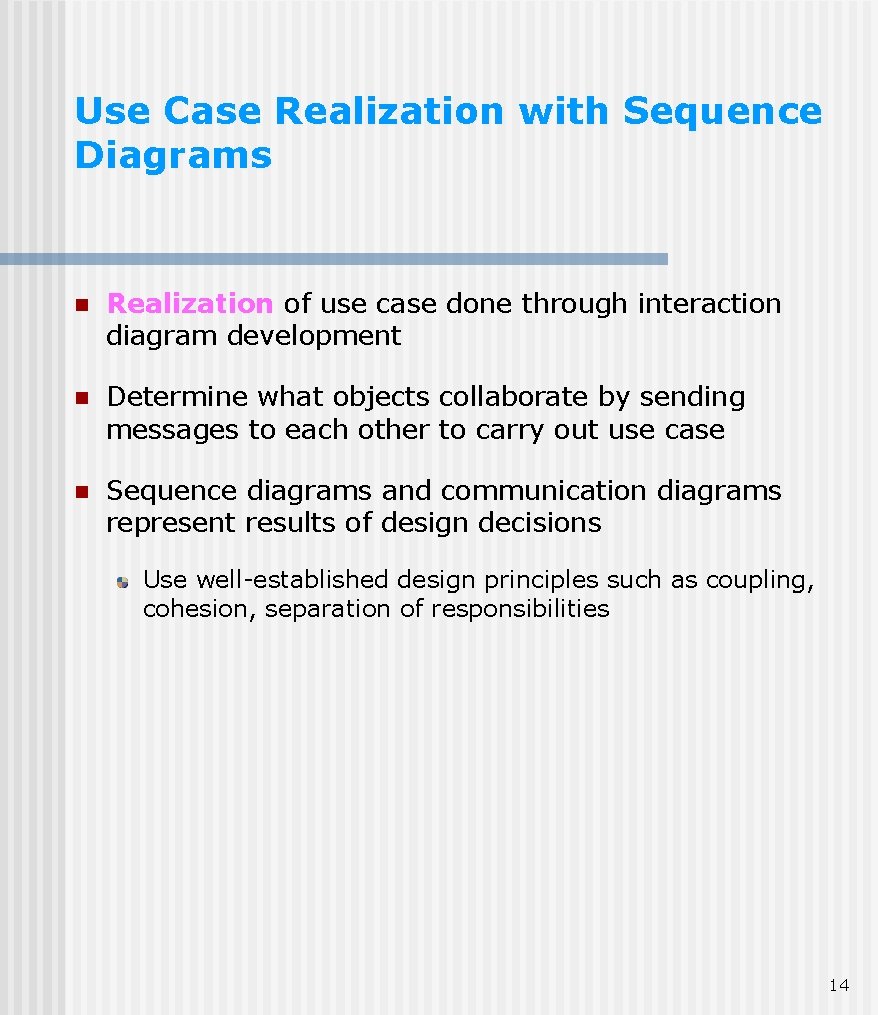 Use Case Realization with Sequence Diagrams

Realization of use case done through interaction diagram development

Determine what objects collaborate by sending messages to each other to carry out use case

Sequence diagrams and communication diagrams represent results of design decisions

Use well-established design principles such as coupling, cohesion, separation of responsibilities

14